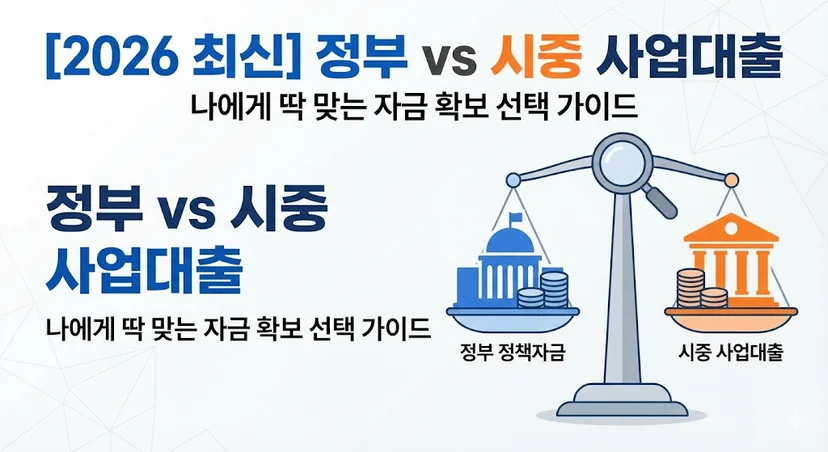 [2026 최신] 정부 vs 시중 사업대출
나에게 딱 맞는 자금 확보 선택 가이드

정부 vs 시중 사업대출

나에게 딱 맞는 자금 확보 선택 가이드

정부 정책자금

시중 사업대출